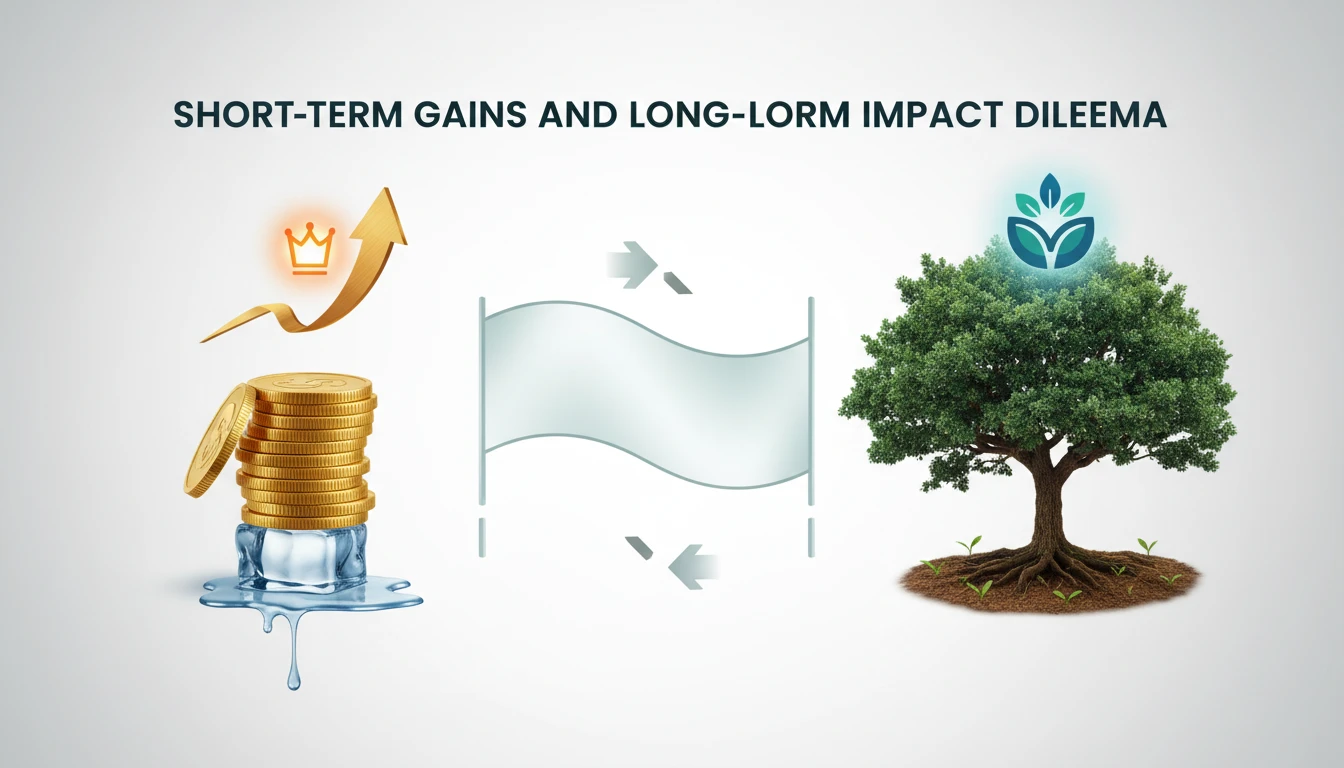 SHORT-TERM GAINS AND LONG-LORM IMPACT DILEEMA